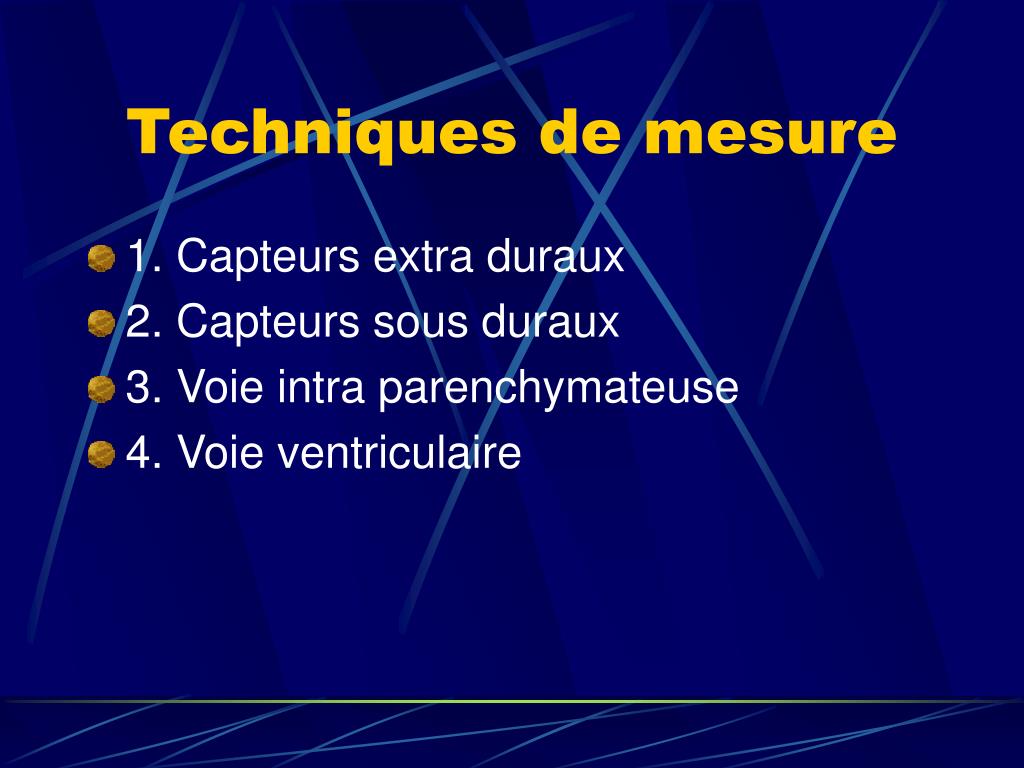 Techniques de mesure

1. Capteurs extra duraux
2. Capteurs sous duraux
3. Voie intra parenchymateuse
4. Voie ventriculaire